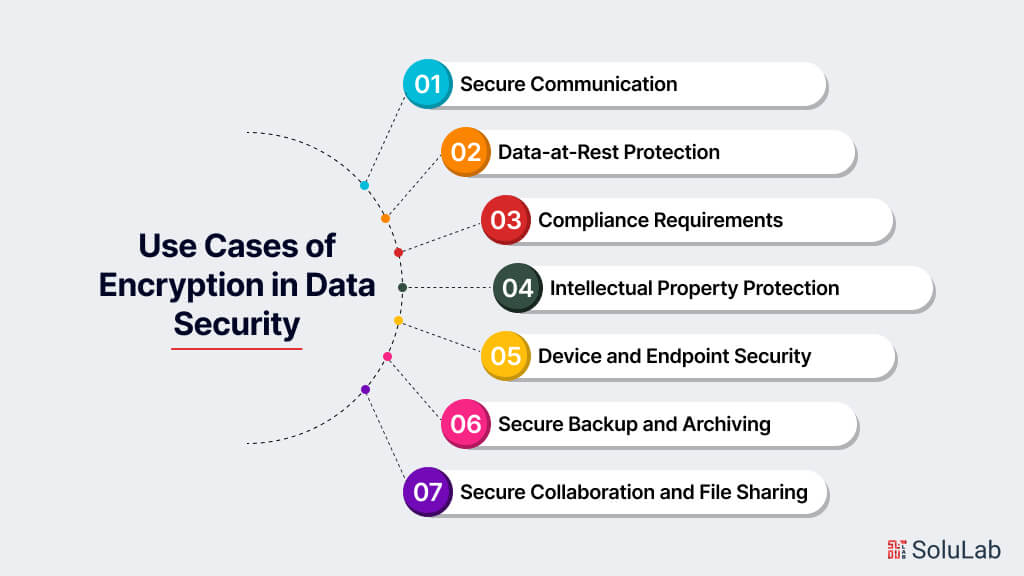 Use Cases of Encryption in Data Security

01 Secure Communication

02 Data-at-Rest Protection

03 Compliance Requirements

04 Intellectual Property Protection

05 Device and Endpoint Security

06 Secure Backup and Archiving

07 Secure Collaboration and File Sharing

SoluLab